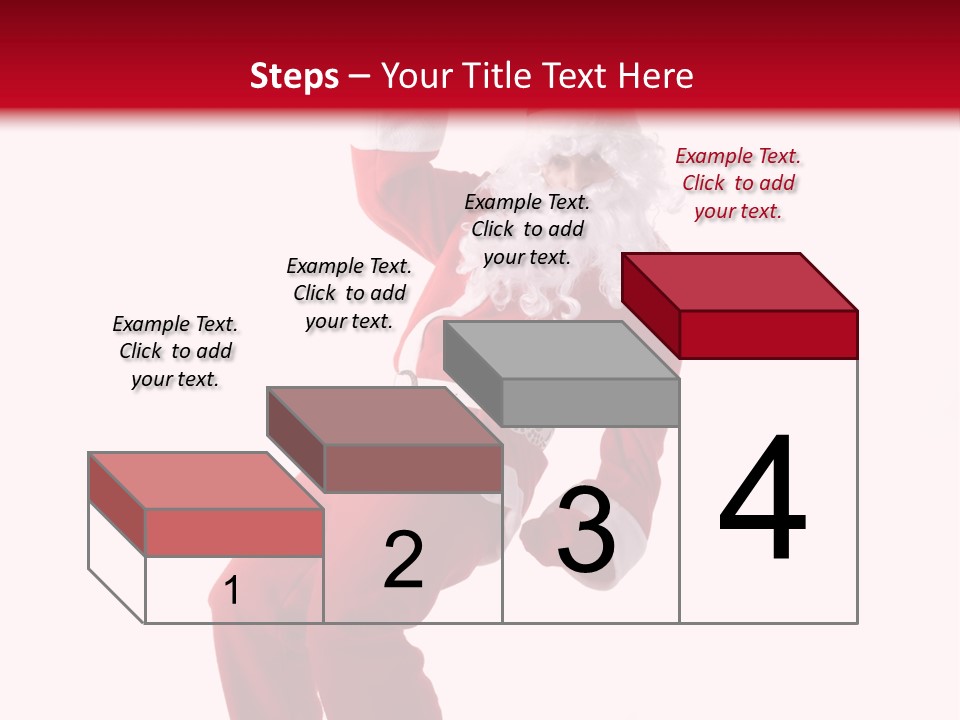 Steps – Your Title Text Here

Example Text. Click to add your text.

Example Text. Click to add your text.

Example Text. Click to add your text.

Example Text. Click to add your text.

1

2

3

4